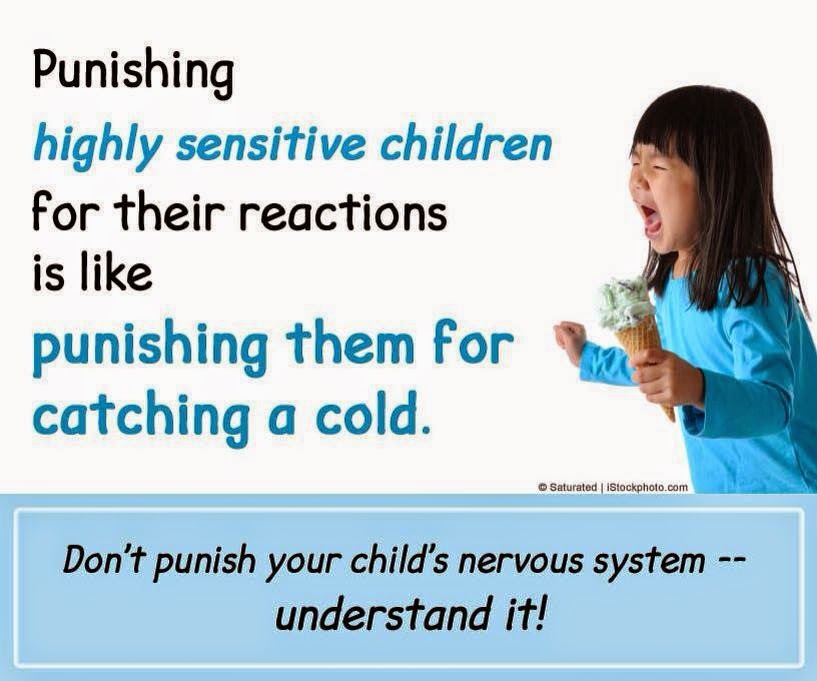 Punishing
highly sensitive children
for their reactions
is like
punishing them for
catching a cold.

© Saturated | iStockphoto.com

Don't punish your child's nervous system -- understand it!